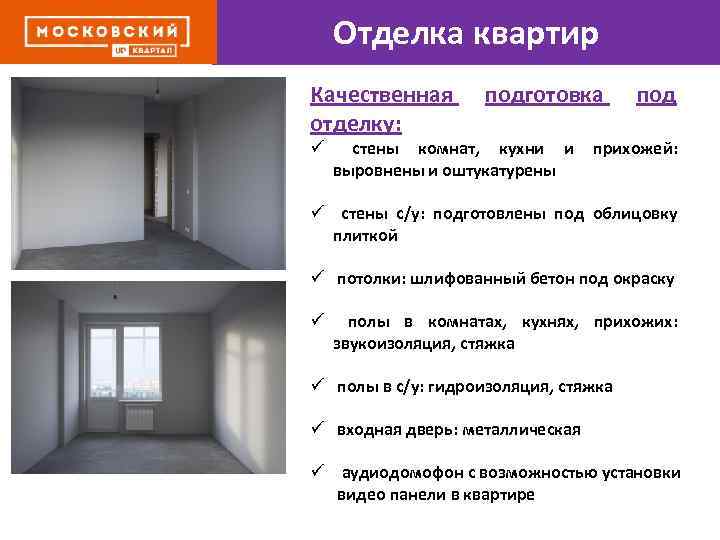 МОСКОВСКИЙ
UP КВАРТАЛ

Отделка квартир

Качественная подготовка под отделку:

✓ стены комнат, кухни и прихожей: выровнены и оштукатурены

✓ стены с/у: подготовлены под облицовку плиткой

✓ потолки: шлифованный бетон под окраску

✓ полы в комнатах, кухнях, прихожих: звукоизоляция, стяжка

✓ полы в с/у: гидроизоляция, стяжка

✓ входная дверь: металлическая

✓ аудиодомофон с возможностью установки видео панели в квартире